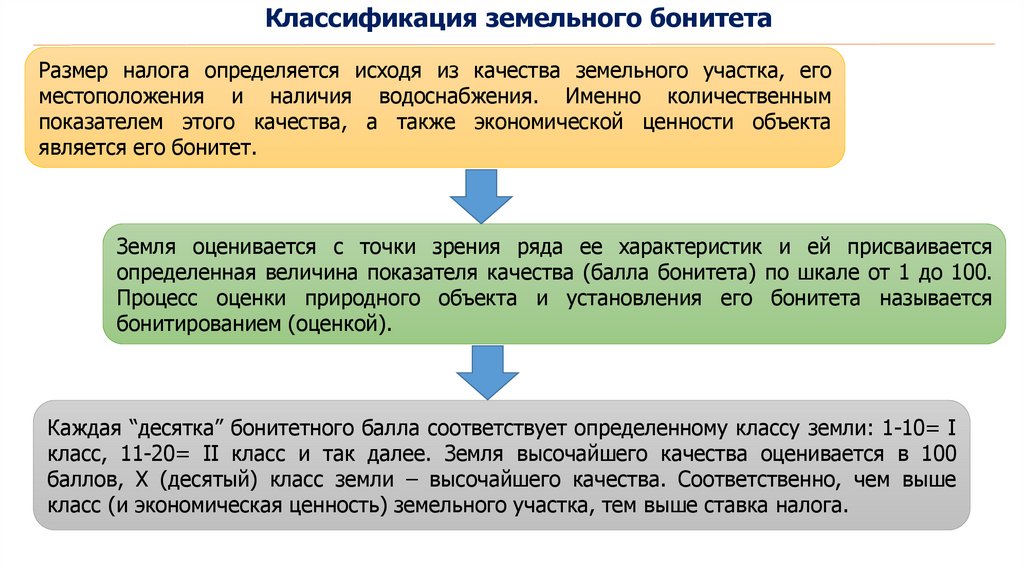 Классификация земельного бонитета

Размер налога определяется исходя из качества земельного участка, его местоположения и наличия водоснабжения. Именно количественным показателем этого качества, а также экономической ценности объекта является его бонитет.

Земля оценивается с точки зрения ряда ее характеристик и ей присваивается определенная величина показателя качества (балла бонитета) по шкале от 1 до 100. Процесс оценки природного объекта и установления его бонитета называется бонитированием (оценкой).

Каждая “десятка” бонитетного балла соответствует определенному классу земли: 1-10= I класс, 11-20= II класс и так далее. Земля высочайшего качества оценивается в 100 баллов, X (десятый) класс земли – высочайшего качества. Соответственно, чем выше класс (и экономическая ценность) земельного участка, тем выше ставка налога.